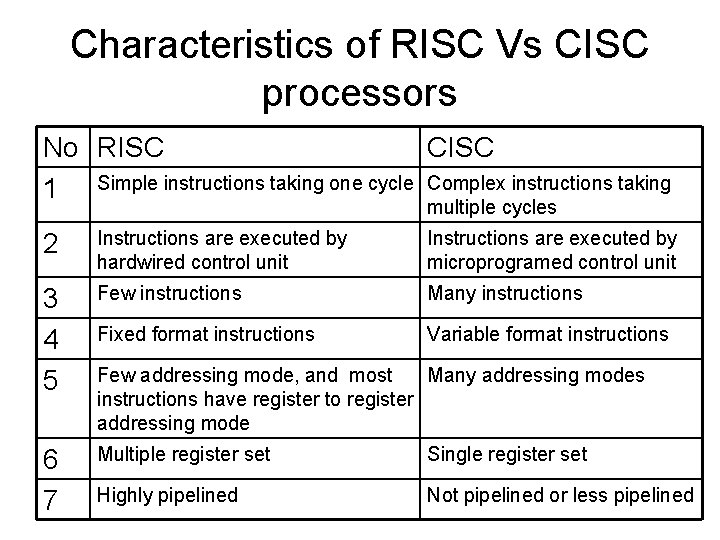 Characteristics of RISC Vs CISC processors

| No | RISC | CISC |
|---|---|---|
| 1 | Simple instructions taking one cycle | Complex instructions taking multiple cycles |
| 2 | Instructions are executed by hardwired control unit | Instructions are executed by microprogramed control unit |
| 3 | Few instructions | Many instructions |
| 4 | Fixed format instructions | Variable format instructions |
| 5 | Few addressing mode, and most instructions have register to register addressing mode | Many addressing modes |
| 6 | Multiple register set | Single register set |
| 7 | Highly pipelined | Not pipelined or less pipelined |